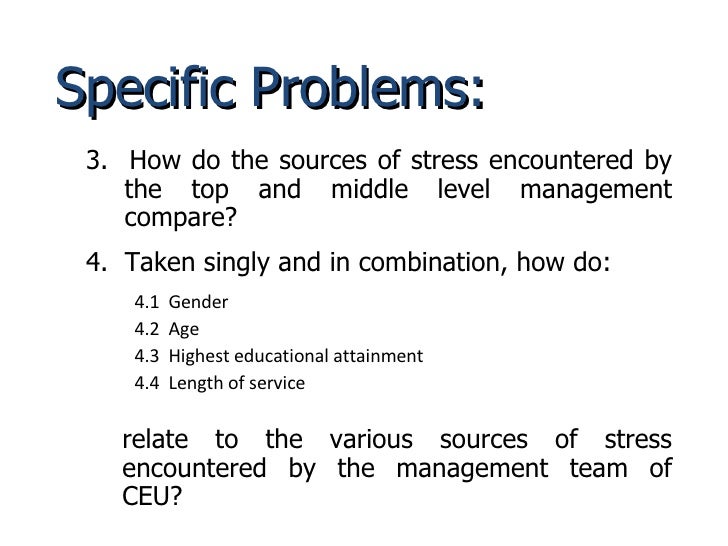 Specific Problems:

3. How do the sources of stress encountered by the top and middle level management compare?

4. Taken singly and in combination, how do:

4.1 Gender
4.2 Age
4.3 Highest educational attainment
4.4 Length of service

relate to the various sources of stress encountered by the management team of CEU?